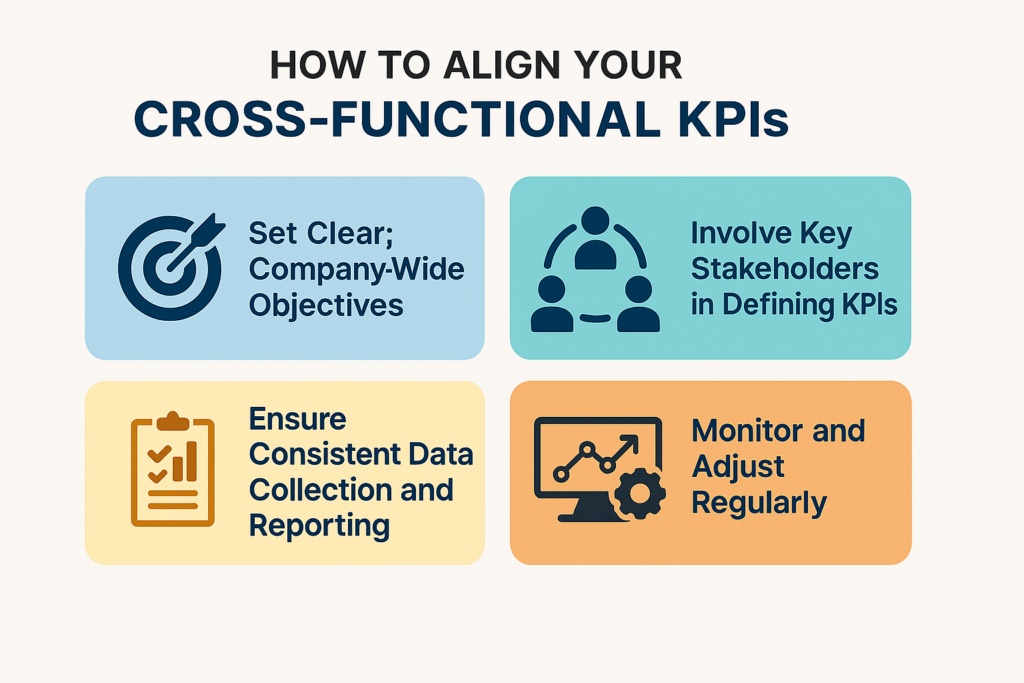 HOW TO ALIGN YOUR
CROSS-FUNCTIONAL KPIs

Set Clear; Company-Wide Objectives

Involve Key Stakeholders in Defining KPIs

Ensure Consistent Data Collection and Reporting

Monitor and Adjust Regularly